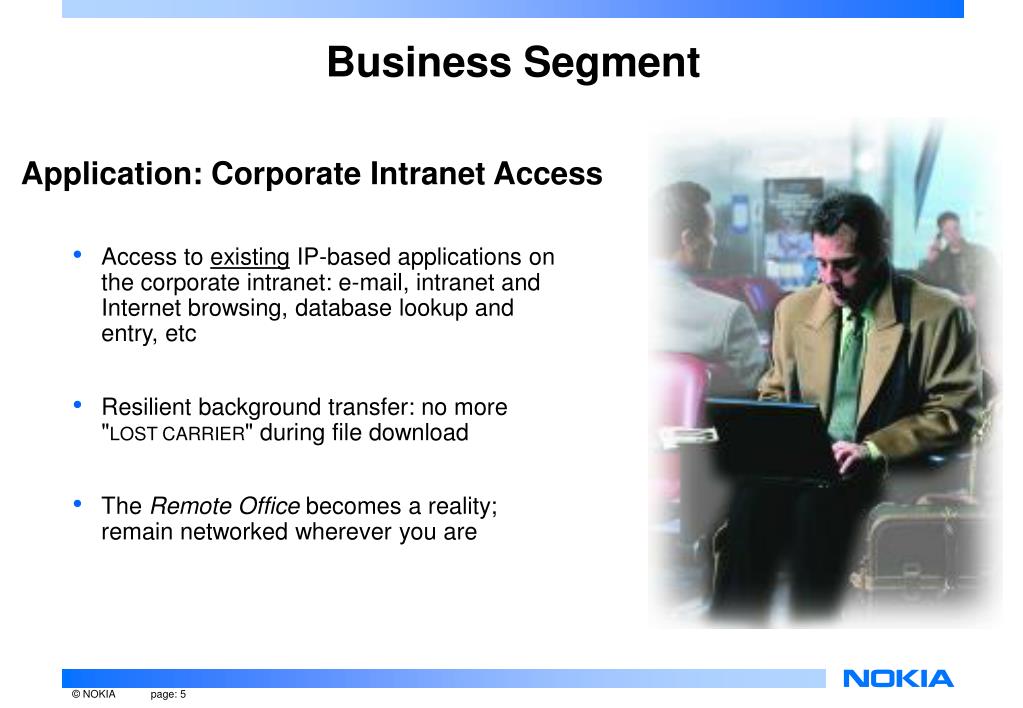 Business Segment

Application: Corporate Intranet Access

• Access to existing IP-based applications on the corporate intranet: e-mail, intranet and Internet browsing, database lookup and entry, etc

• Resilient background transfer: no more "LOST CARRIER" during file download

• The Remote Office becomes a reality; remain networked wherever you are

© NOKIA page: 5

NOKIA